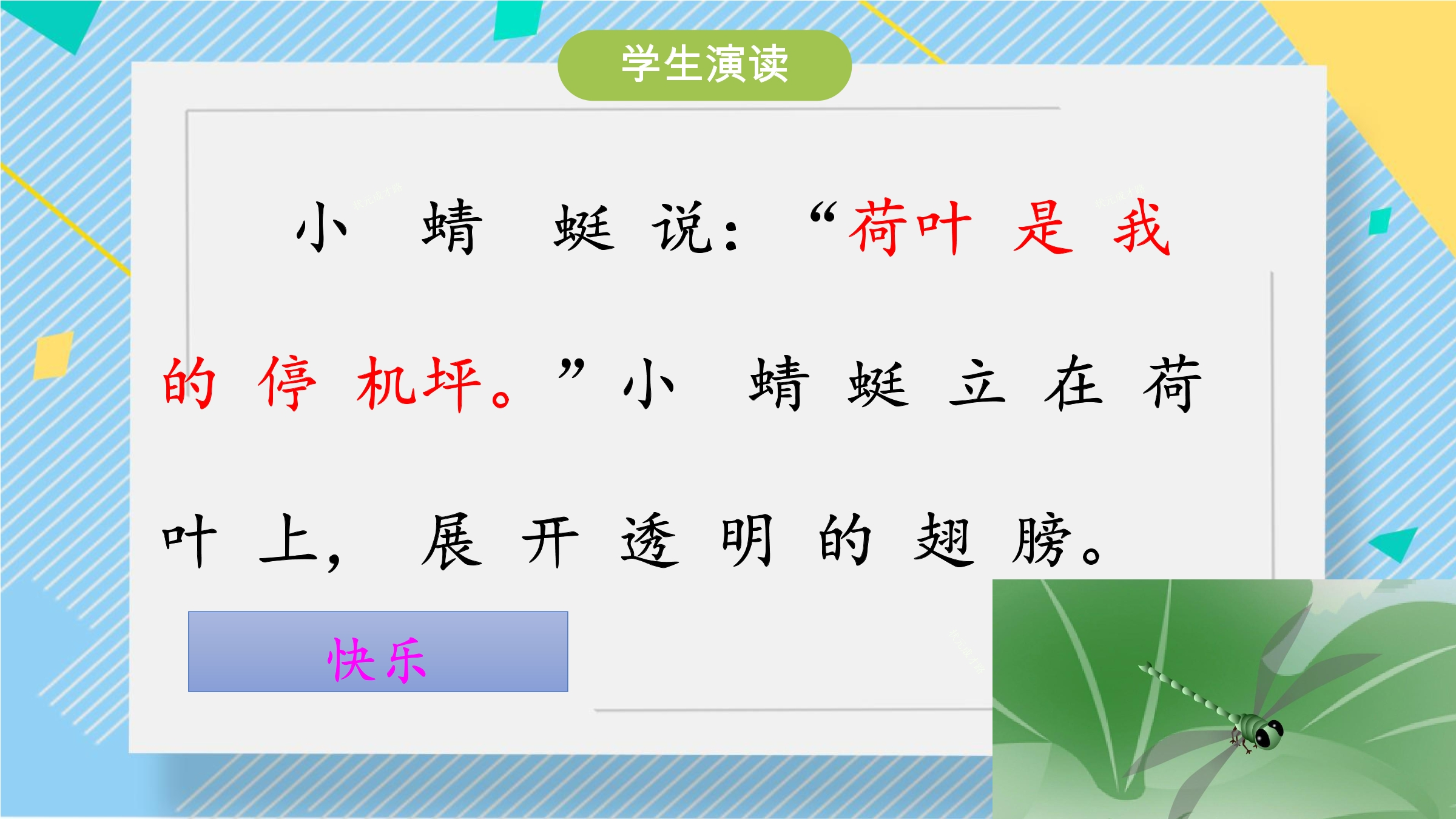 学生演读

小蜻蜓说：“荷叶是我的停机坪。”小蜻蜓立在荷叶上，展开透明的翅膀。

快乐